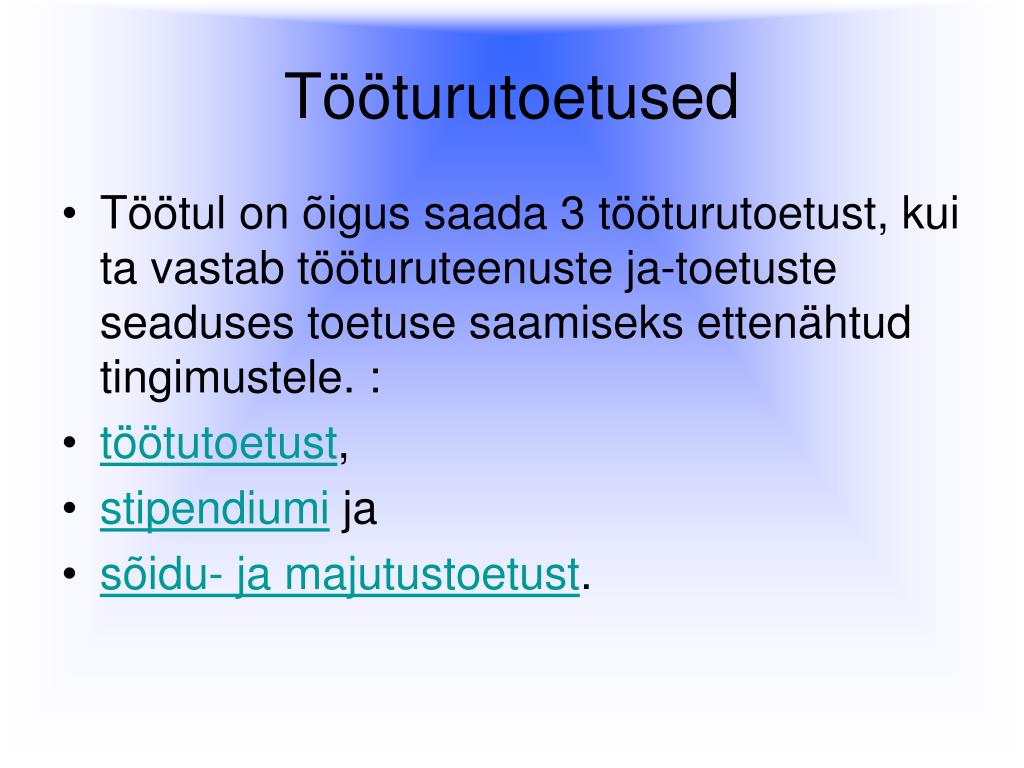 Tööturutoetused

• Töötul on õigus saada 3 tööturutoetust, kui ta vastab tööturuteenuste ja-toetuste seaduses toetuse saamiseks ettenähtud tingimustele. :
• töötutoetust,
• stipendiumi ja
• sõidu- ja majutustoetust.